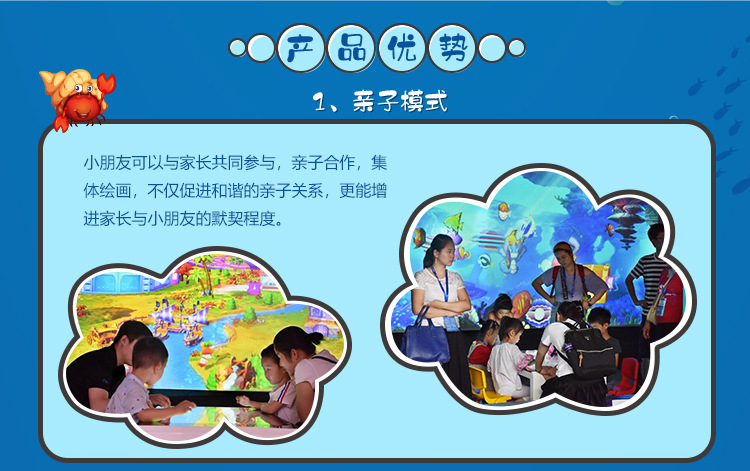 产品优势

1、亲子模式

小朋友可以与家长共同参与，亲子合作，集体绘画，不仅促进和谐的亲子关系，更能增进家长与小朋友的默契程度。